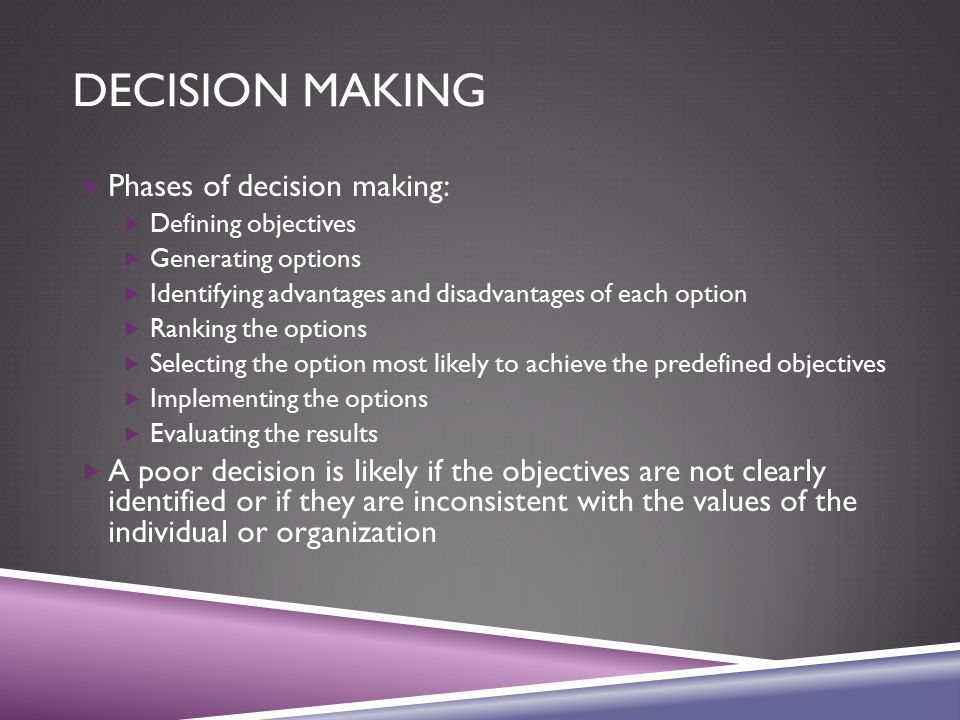 DECISION MAKING

Phases of decision making:
Defining objectives
Generating options
Identifying advantages and disadvantages of each option
Ranking the options
Selecting the option most likely to achieve the predefined objectives
Implementing the options
Evaluating the results

A poor decision is likely if the objectives are not clearly identified or if they are inconsistent with the values of the individual or organization